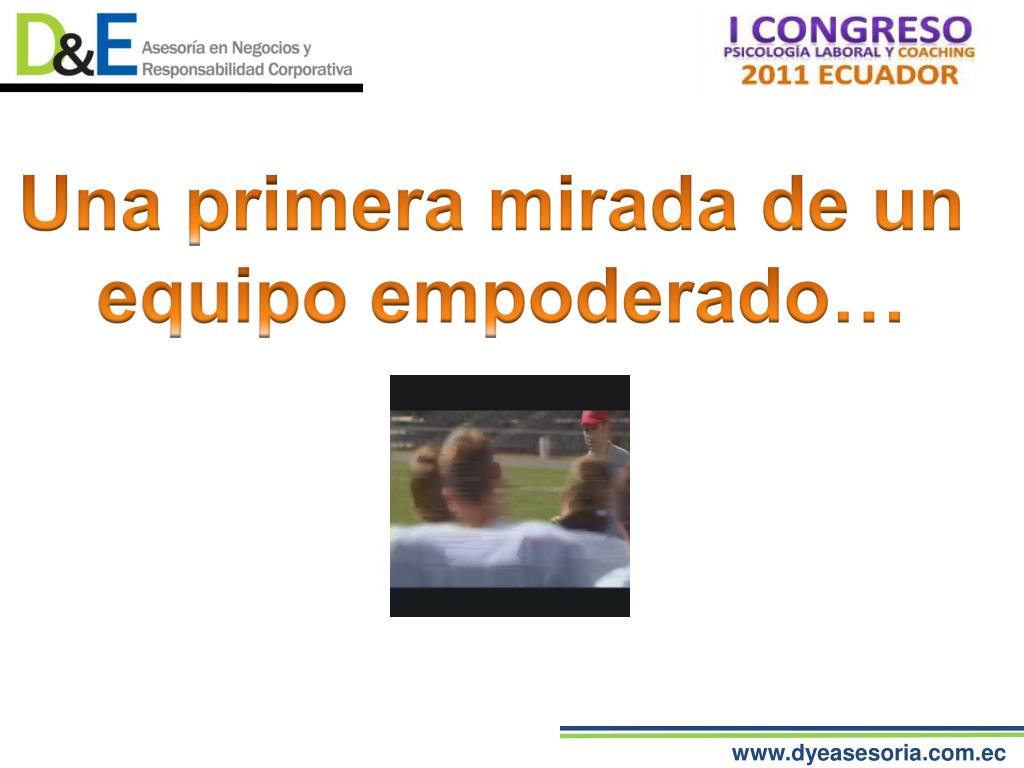 D&E Asesoría en Negocios y Responsabilidad Corporativa

I CONGRESO
PSICOLOGÍA LABORAL Y COACHING
2011 ECUADOR

Una primera mirada de un equipo empoderado…

www.dyeasesoria.com.ec